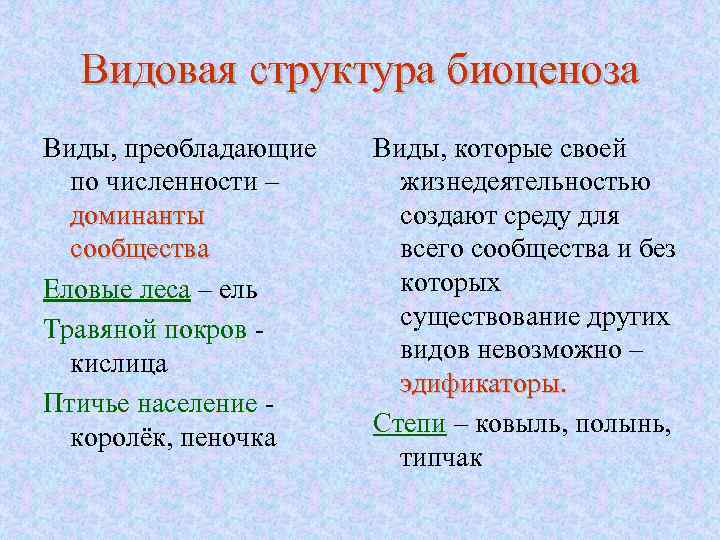 Видовая структура биоценоза

Виды, преобладающие по численности – доминанты сообщества

Еловые леса – ель

Травяной покров - кислица

Птичье население - королёк, пеночка

Виды, которые своей жизнедеятельностью создают среду для всего сообщества и без которых существование других видов невозможно – эдификаторы.

Степи – ковыль, полынь, типчак